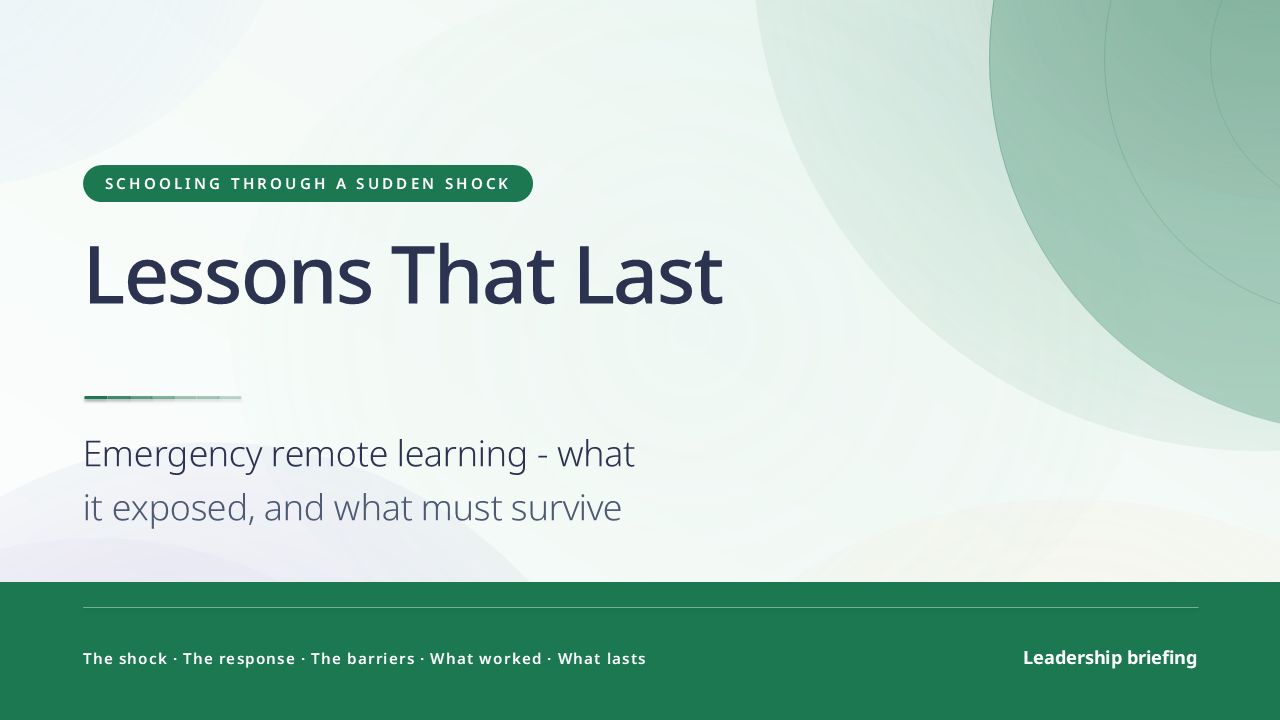 SCHOOLING THROUGH A SUDDEN SHOCK

Lessons That Last

Emergency remote learning - what it exposed, and what must survive

The shock · The response · The barriers · What worked · What lasts

Leadership briefing